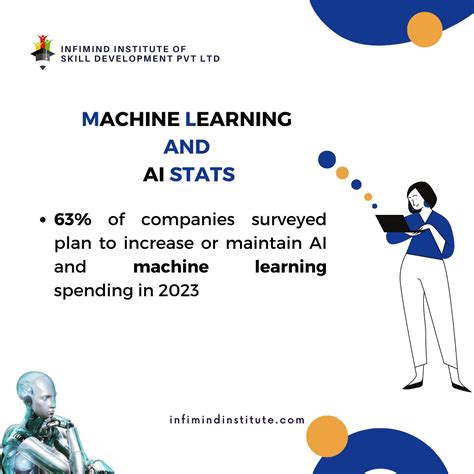 INFIMIND INSTITUTE OF SKILL DEVELOPMENT PVT LTD

MACHINE LEARNING AND AI STATS

• 63% of companies surveyed plan to increase or maintain AI and machine learning spending in 2023

infimindinstitute.com